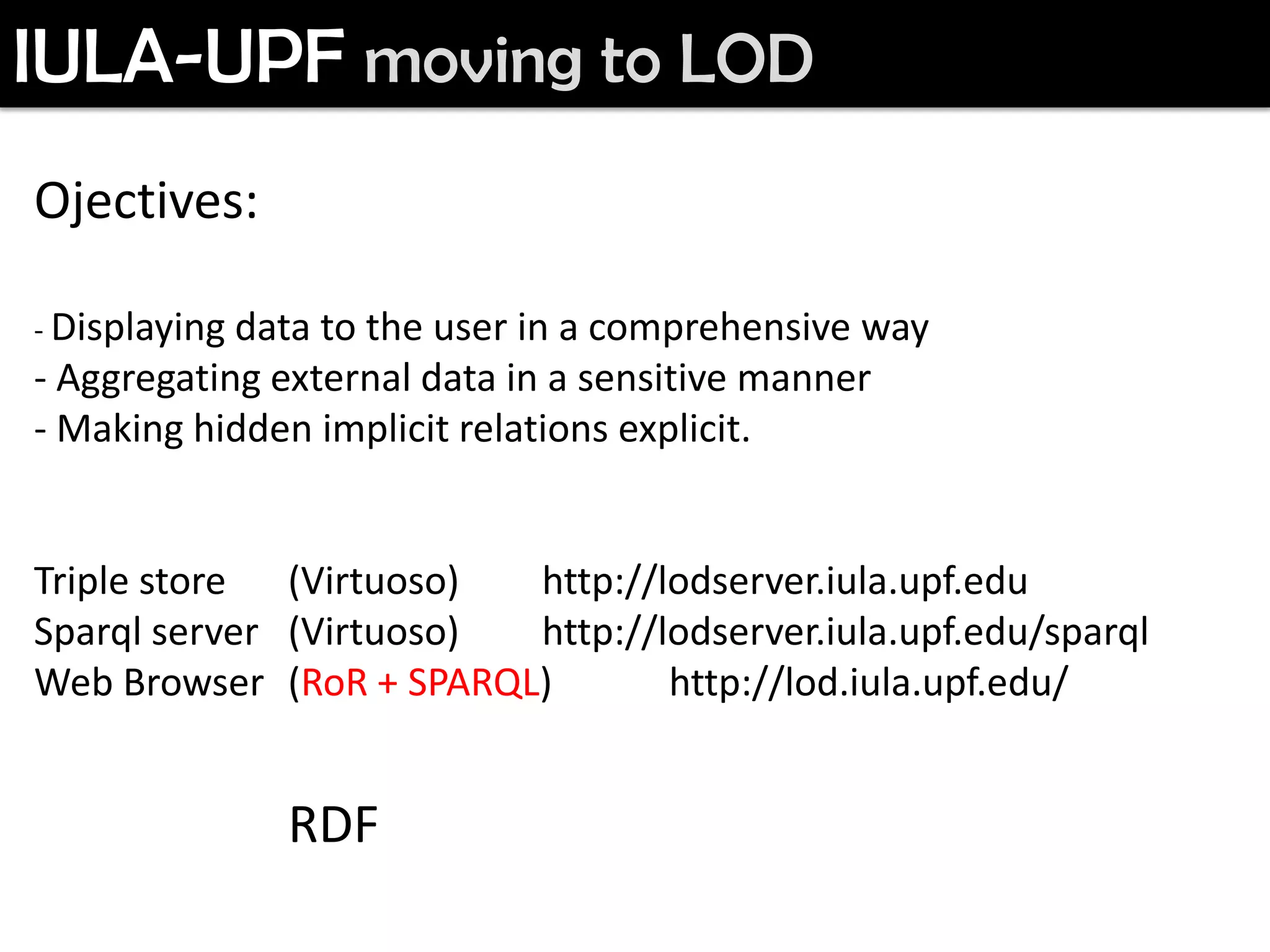 IULA-UPF moving to LOD

Ojectives:

- Displaying data to the user in a comprehensive way
- Aggregating external data in a sensitive manner
- Making hidden implicit relations explicit.

Triple store (Virtuoso) http://lodserver.iula.upf.edu
Sparql server (Virtuoso) http://lodserver.iula.upf.edu/sparql
Web Browser (RoR + SPARQL) http://lod.iula.upf.edu/

RDF